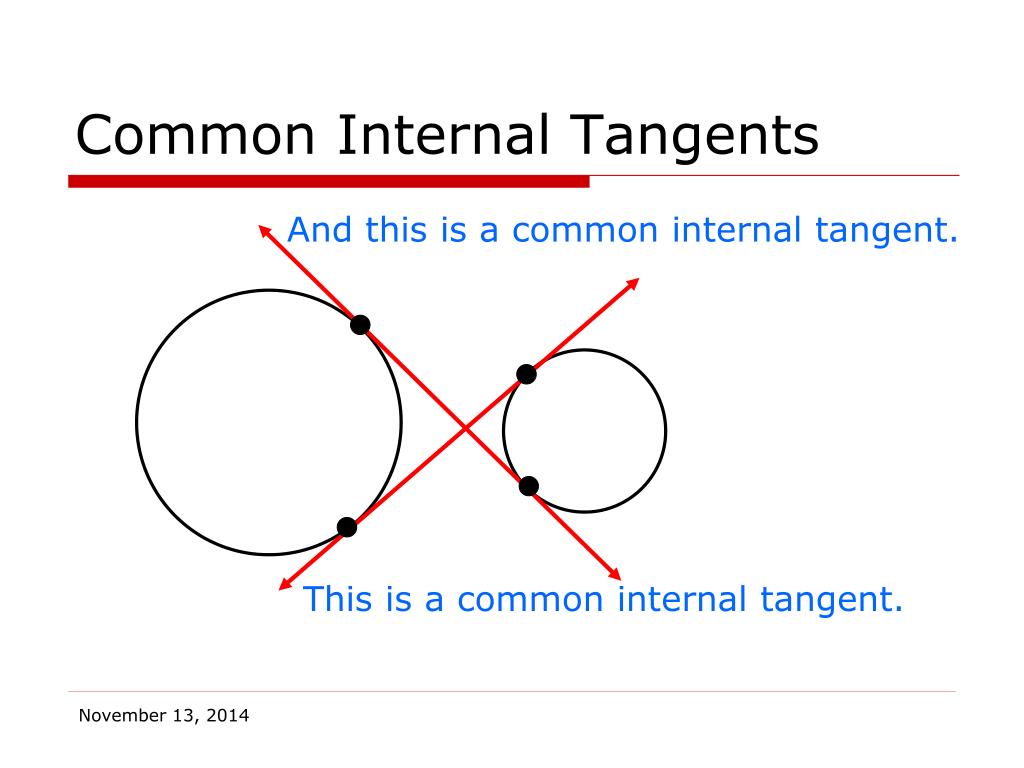 Common Internal Tangents

And this is a common internal tangent.

This is a common internal tangent.

November 13, 2014